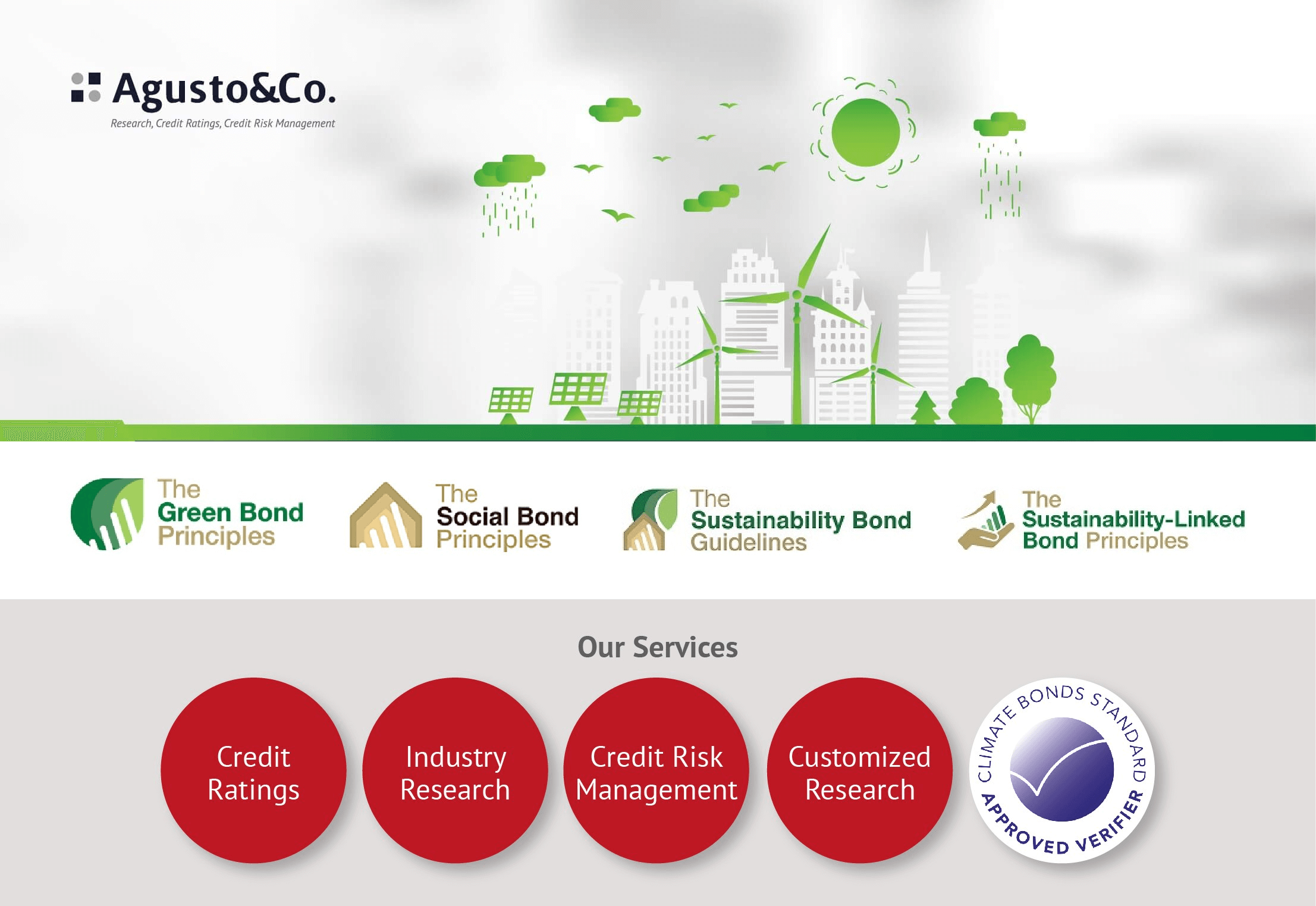 Agusto&Co.
Research, Credit Ratings, Credit Risk Management

The Green Bond Principles

The Social Bond Principles

The Sustainability Bond Guidelines

The Sustainability-Linked Bond Principles

Our Services

Credit Ratings

Industry Research

Credit Risk Management

Customized Research

CLIMATE BONDS STANDARD
APPROVED VERIFIER